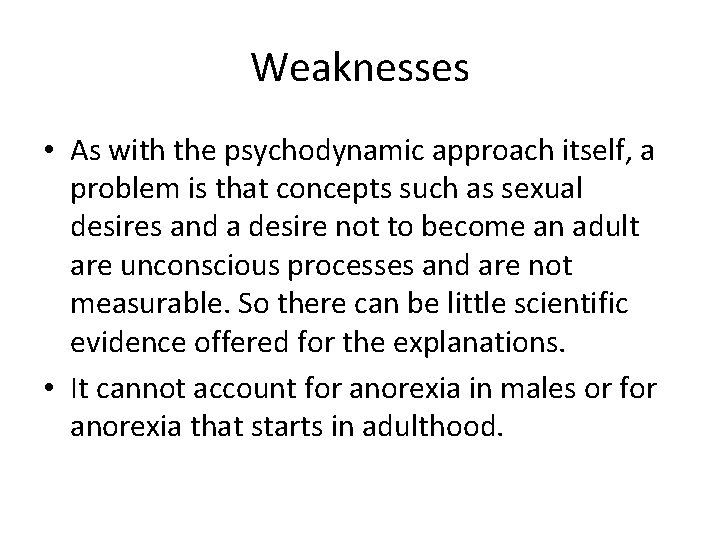 Weaknesses

• As with the psychodynamic approach itself, a problem is that concepts such as sexual desires and a desire not to become an adult are unconscious processes and are not measurable. So there can be little scientific evidence offered for the explanations.

• It cannot account for anorexia in males or for anorexia that starts in adulthood.